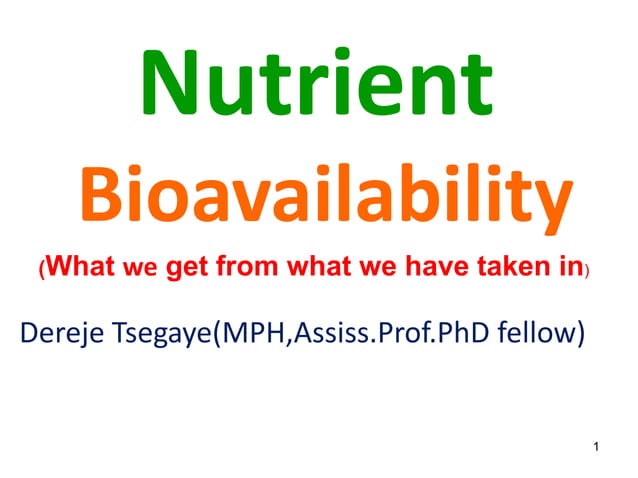 Nutrient

Bioavailability

(What we get from what we have taken in)

Dereje Tsegaye(MPH,Assiss.Prof.PhD fellow)

1